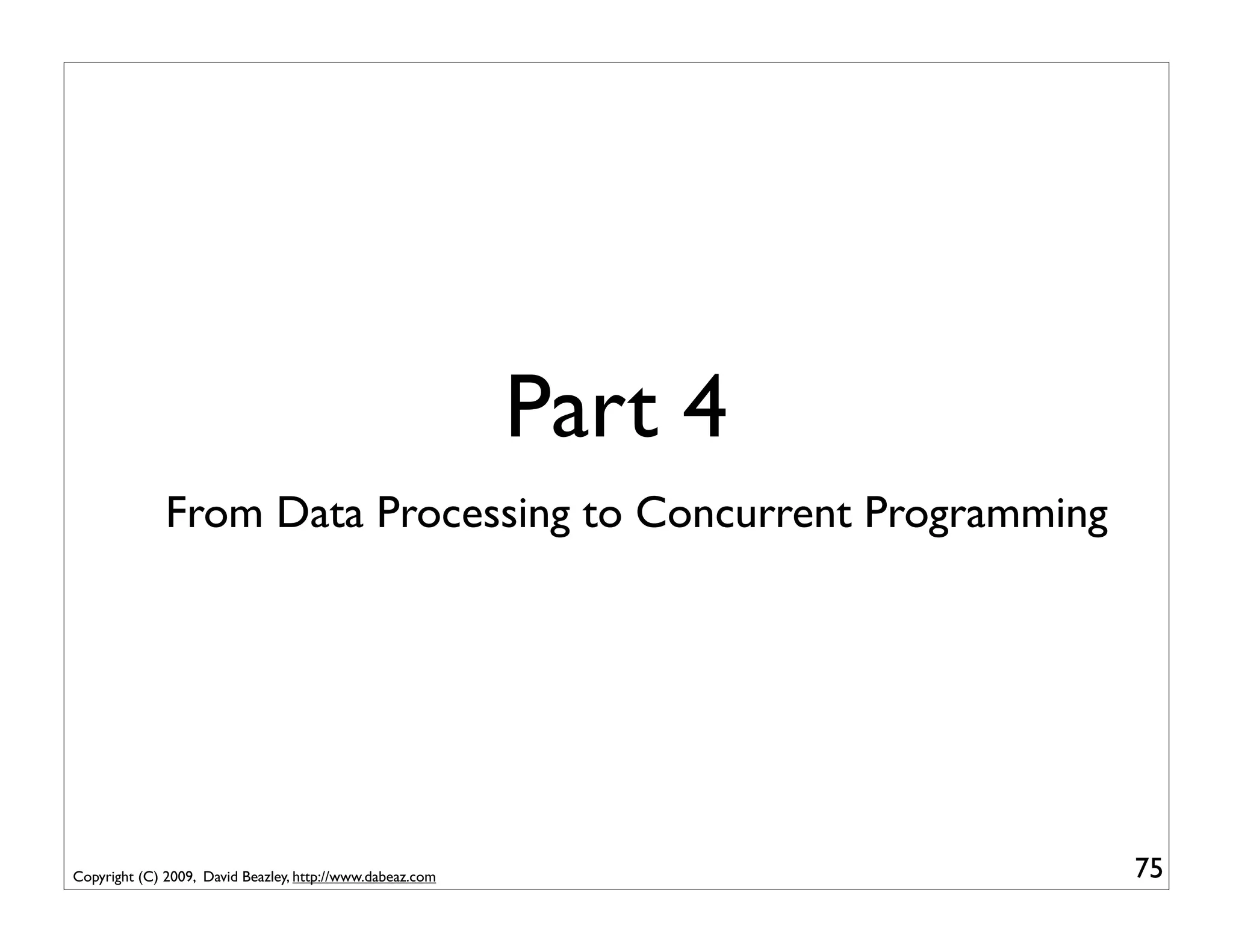 Part 4

From Data Processing to Concurrent Programming

Copyright (C) 2009, David Beazley, http://www.dabeaz.com

75